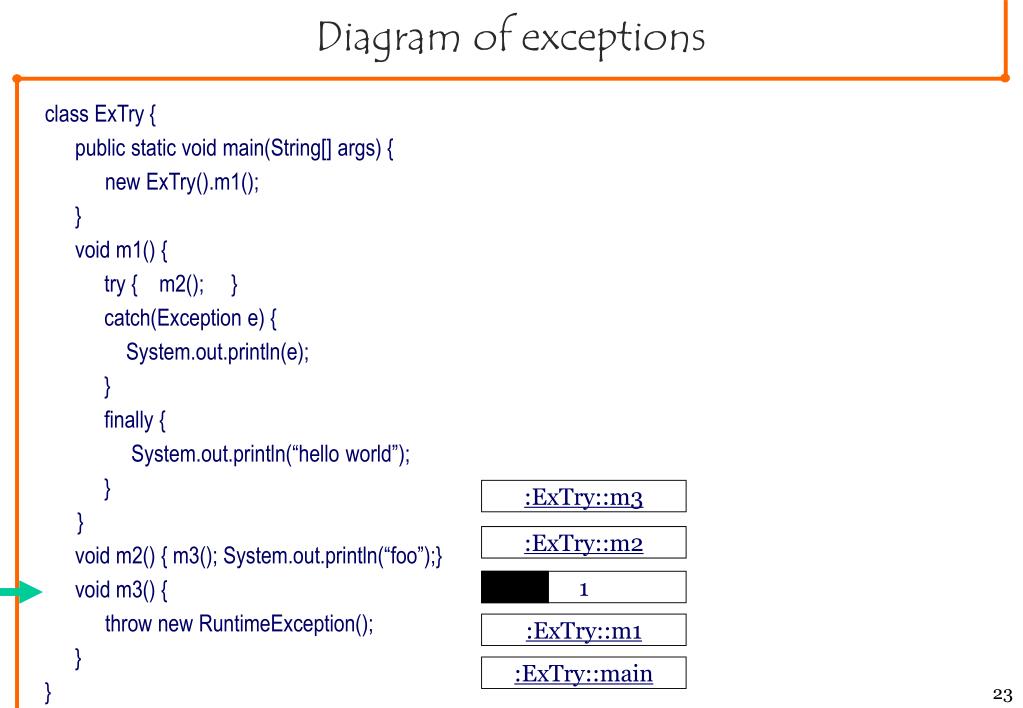 Diagram of exceptions

class ExTry {
public static void main(String[] args) {
new ExTry().m1();
}
void m1() {
try { m2(); }
catch(Exception e) {
System.out.println(e);
}
finally {
System.out.println(“hello world”);
}
}
void m2() { m3(); System.out.println(“foo”);}
void m3() {
throw new RuntimeException();
}
}

:ExTry::m3

:ExTry::m2

1

:ExTry::m1

:ExTry::main

23